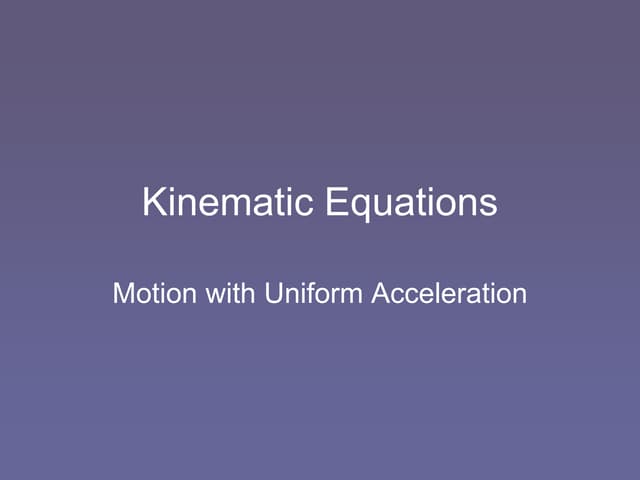 Kinematic Equations

Motion with Uniform Acceleration